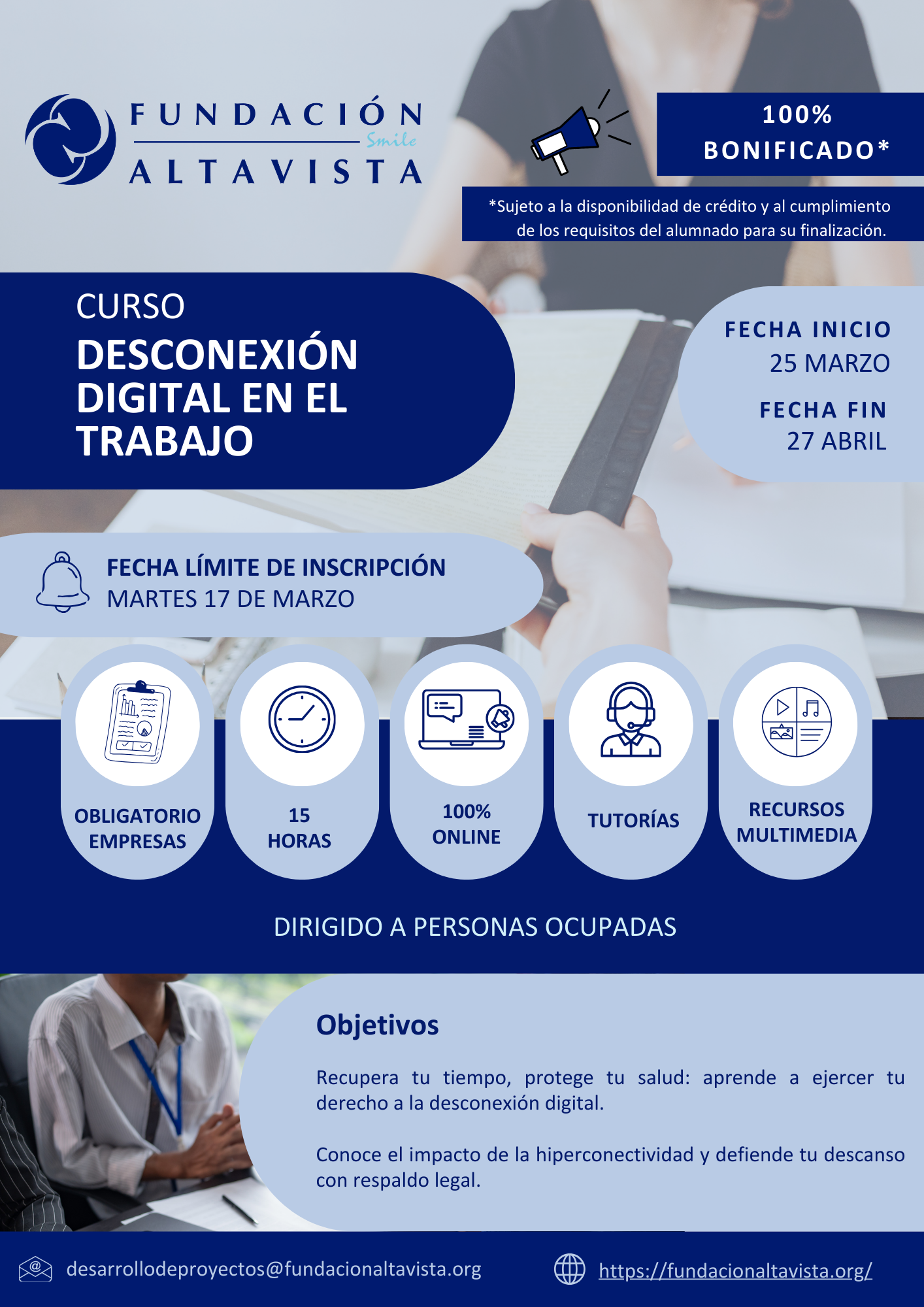 FUNDACIÓN
Smile
ALTAVISTA

100%
BONIFICADO*

*Sujeto a la disponibilidad de crédito y al cumplimiento de los requisitos del alumnado para su finalización.

CURSO
DESCONEXIÓN DIGITAL EN EL TRABAJO

FECHA INICIO
25 MARZO

FECHA FIN
27 ABRIL

FECHA LÍMITE DE INSCRIPCIÓN
MARTES 17 DE MARZO

OBLIGATORIO EMPRESAS

15 HORAS

100% ONLINE

TUTORÍAS

RECURSOS MULTIMEDIA

DIRIGIDO A PERSONAS OCUPADAS

Objetivos

Recupera tu tiempo, protege tu salud: aprende a ejercer tu derecho a la desconexión digital.

Conoce el impacto de la hiperconectividad y defiende tu descanso con respaldo legal.

desarrollodeproyectos@fundacionaltavista.org

https://fundacionaltavista.org/